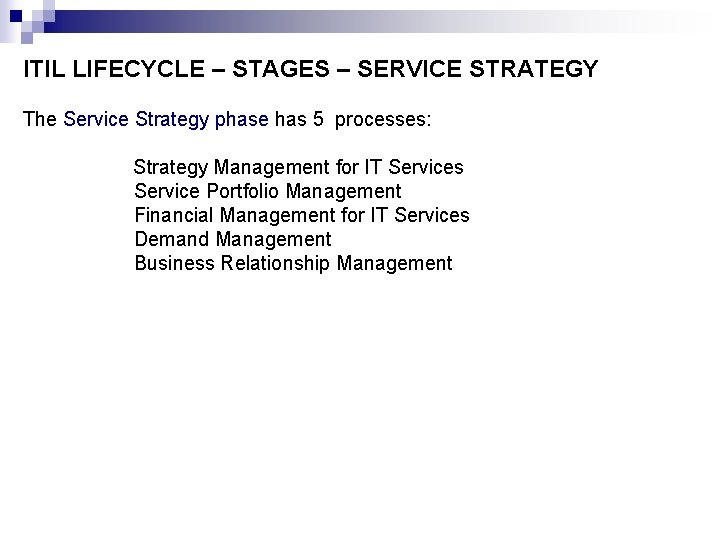 ITIL LIFECYCLE – STAGES – SERVICE STRATEGY

The Service Strategy phase has 5  processes:

Strategy Management for IT Services
Service Portfolio Management
Financial Management for IT Services
Demand Management
Business Relationship Management